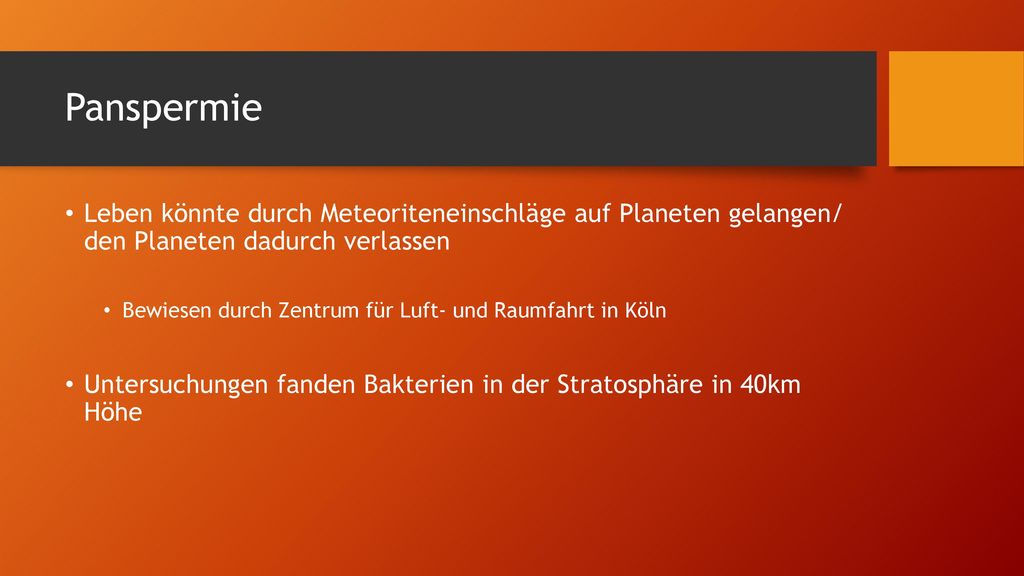 Panspermie

• Leben könnte durch Meteoriteneinschläge auf Planeten gelangen/ den Planeten dadurch verlassen

• Bewiesen durch Zentrum für Luft- und Raumfahrt in Köln

• Untersuchungen fanden Bakterien in der Stratosphäre in 40km Höhe